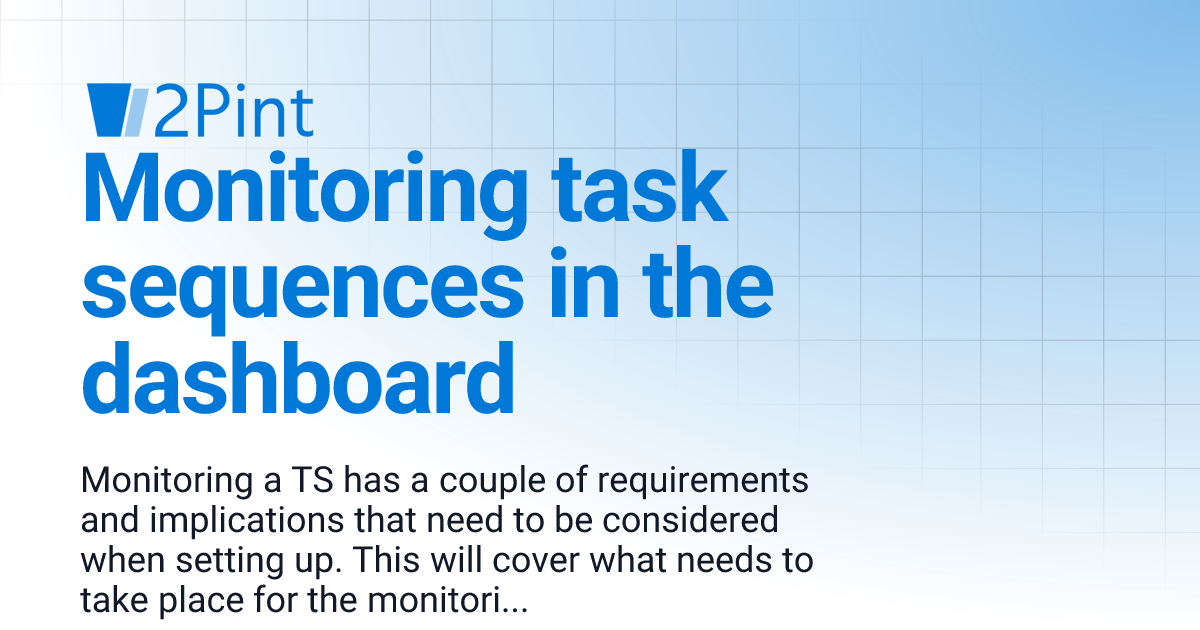 2Pint

Monitoring task sequences in the dashboard

Monitoring a TS has a couple of requirements and implications that need to be considered when setting up. This will cover what needs to take place for the monitori...